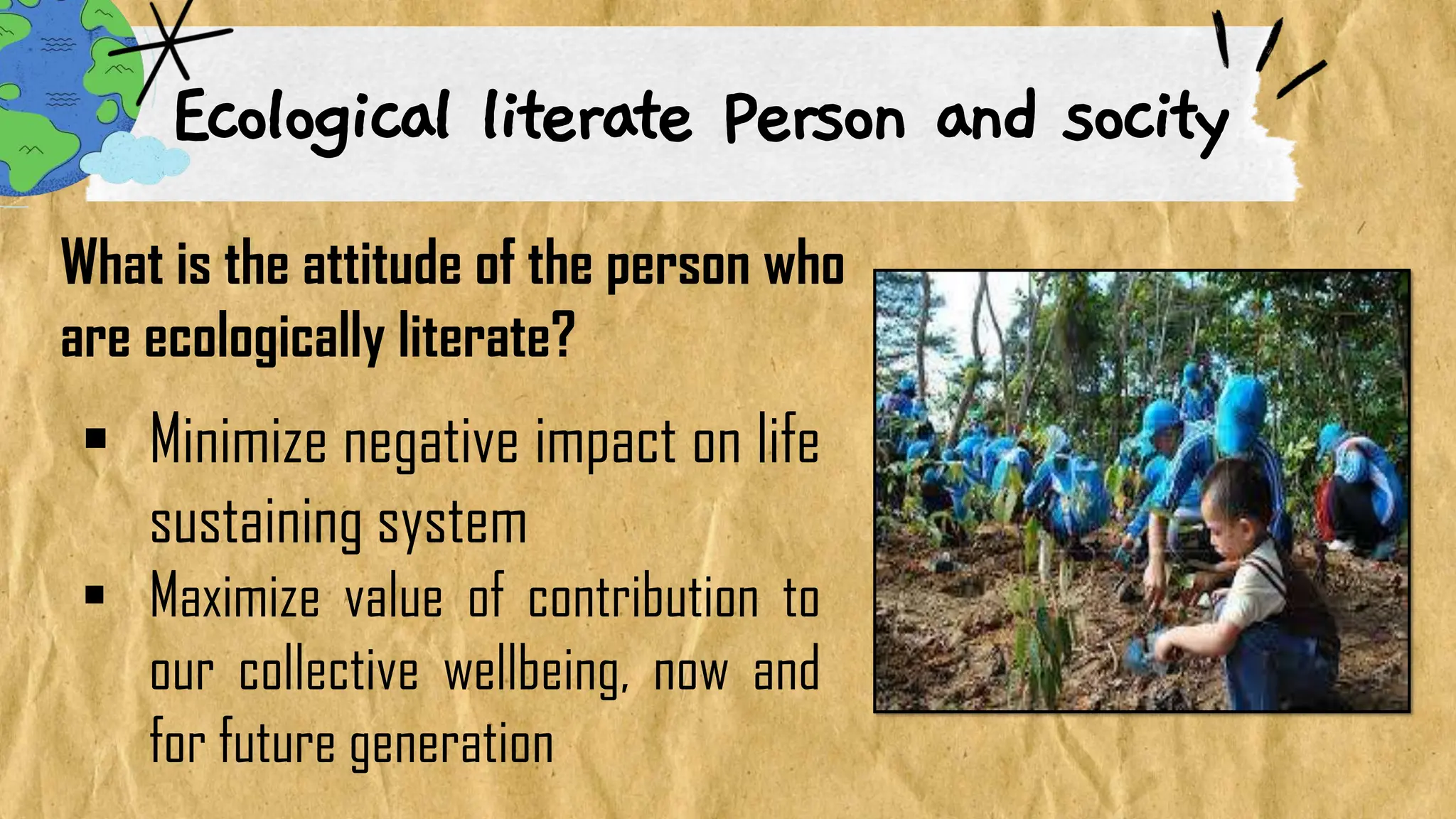 Ecological literate Person and socity

What is the attitude of the person who are ecologically literate?

▪ Minimize negative impact on life sustaining system
▪ Maximize value of contribution to our collective wellbeing, now and for future generation